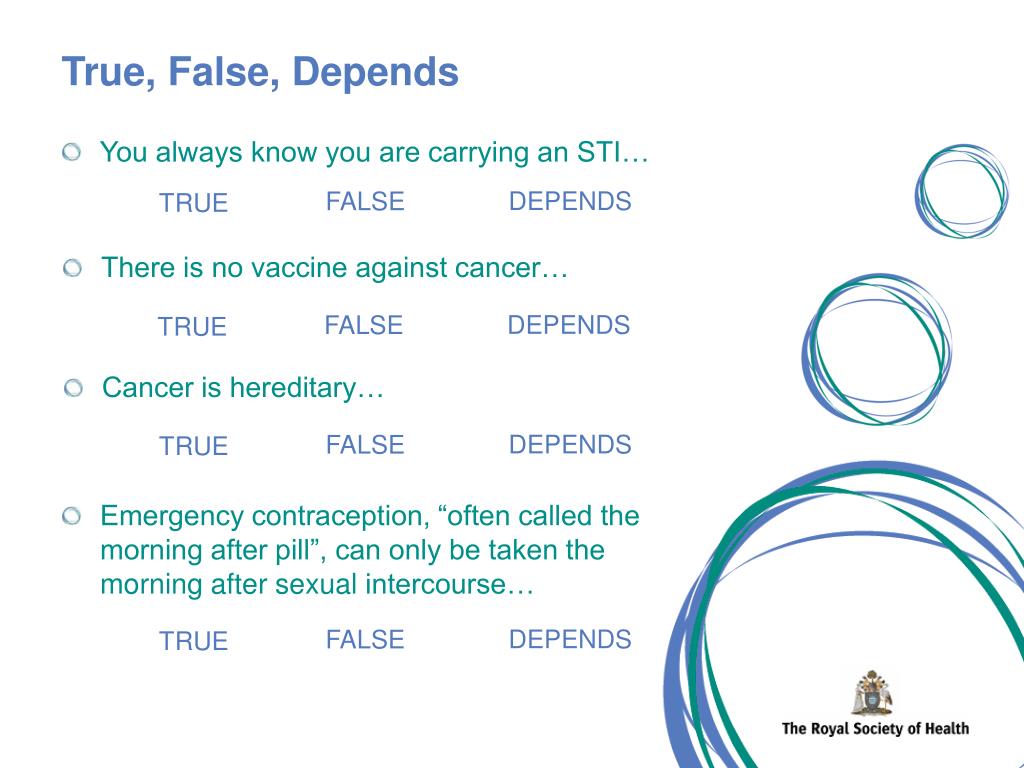 True, False, Depends

You always know you are carrying an STI…

TRUE FALSE DEPENDS

There is no vaccine against cancer…

TRUE FALSE DEPENDS

Cancer is hereditary…

TRUE FALSE DEPENDS

Emergency contraception, “often called the morning after pill”, can only be taken the morning after sexual intercourse…

TRUE FALSE DEPENDS

The Royal Society of Health